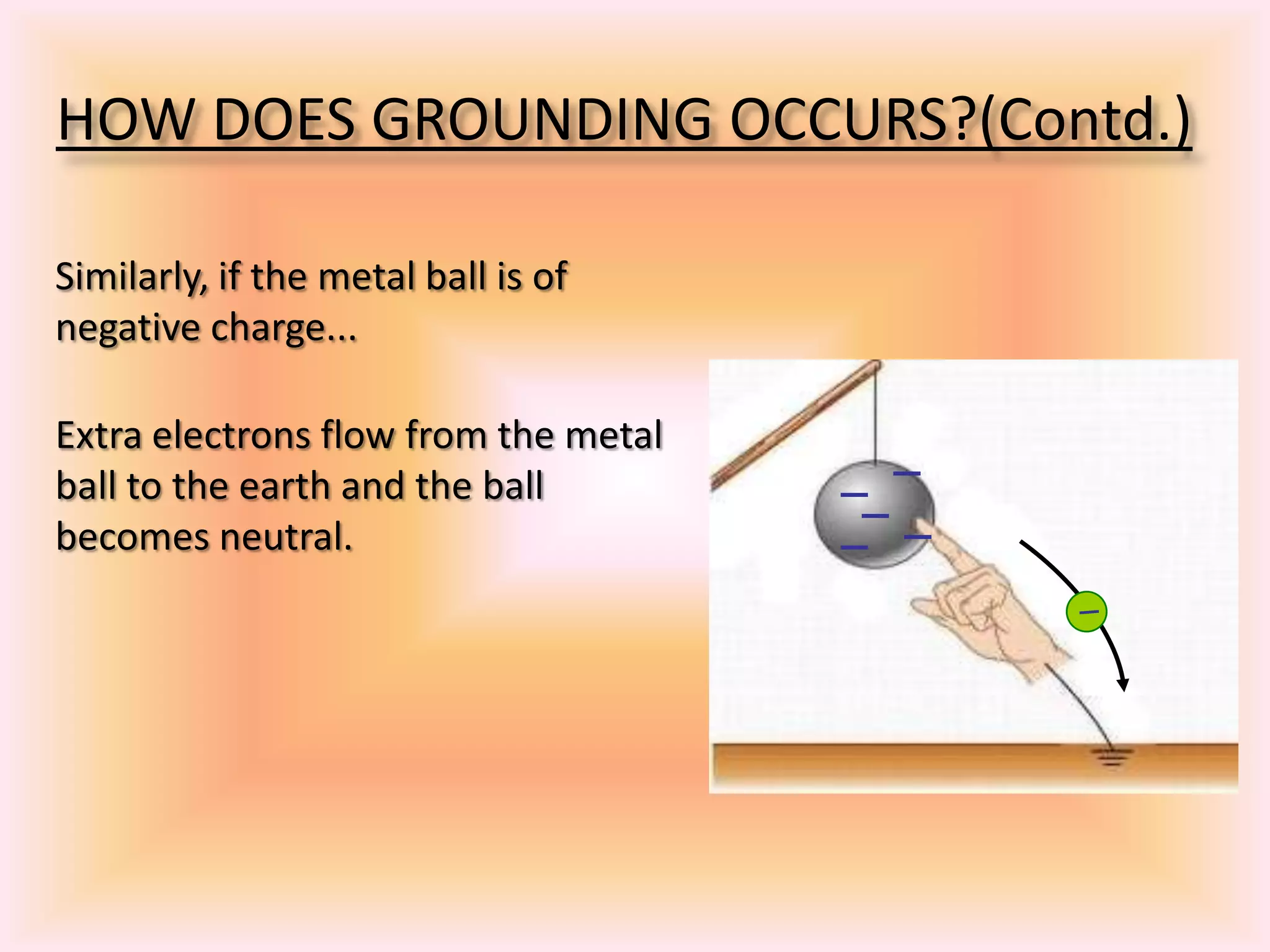 HOW DOES GROUNDING OCCURS?(Contd.)

Similarly, if the metal ball is of negative charge...

Extra electrons flow from the metal ball to the earth and the ball becomes neutral.